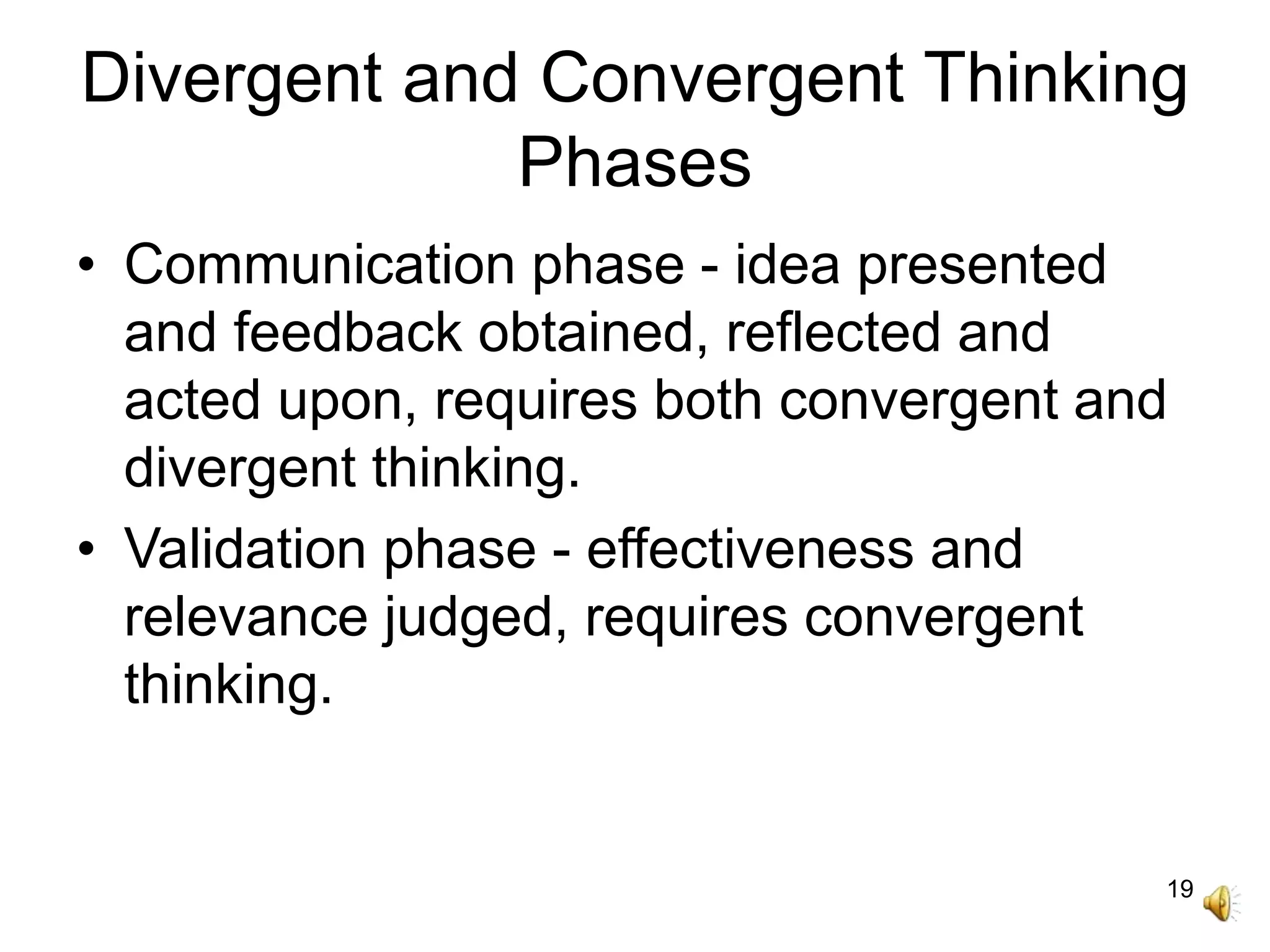 Divergent and Convergent Thinking Phases

• Communication phase - idea presented and feedback obtained, reflected and acted upon, requires both convergent and divergent thinking.
• Validation phase - effectiveness and relevance judged, requires convergent thinking.

19